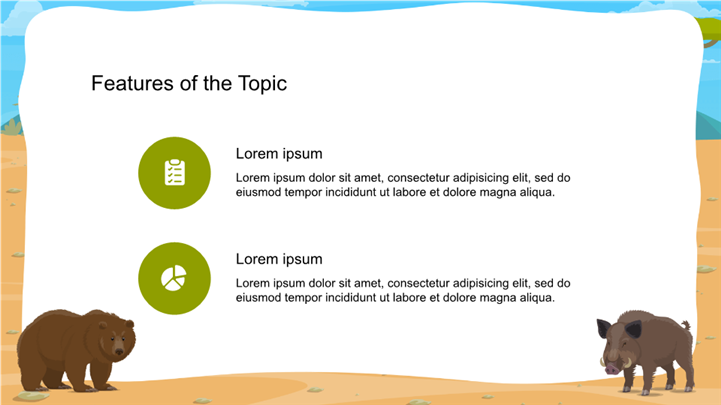 Features of the Topic

Lorem ipsum

Lorem ipsum dolor sit amet, consectetur adipisicing elit, sed do eiusmod tempor incididunt ut labore et dolore magna aliqua.

Lorem ipsum

Lorem ipsum dolor sit amet, consectetur adipisicing elit, sed do eiusmod tempor incididunt ut labore et dolore magna aliqua.